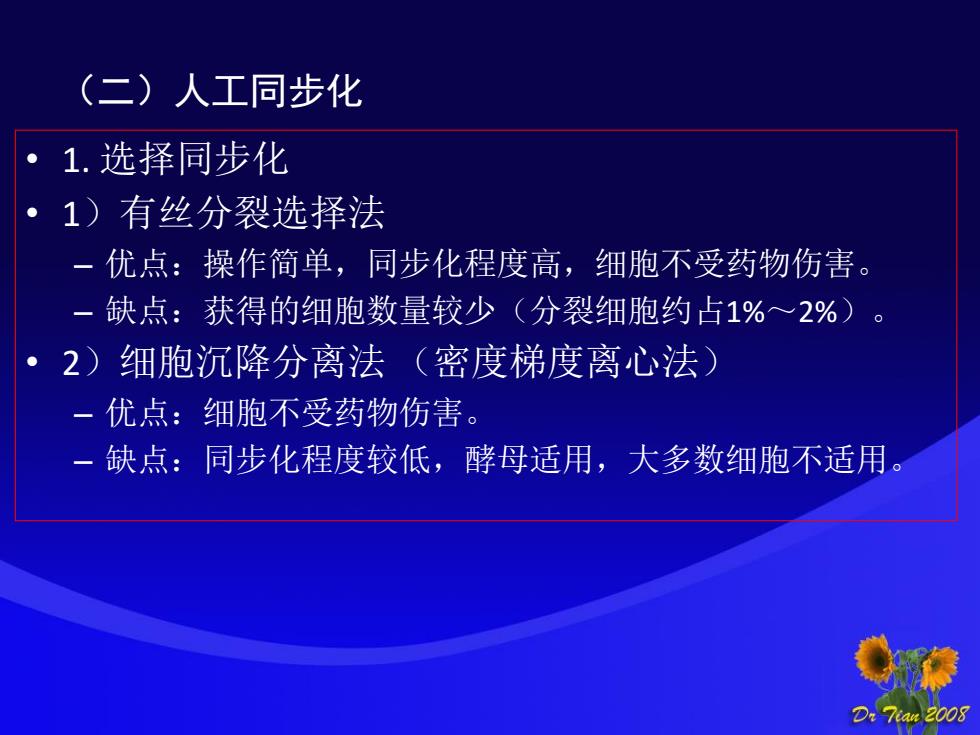 （二）人工同步化

• 1. 选择同步化
• 1）有丝分裂选择法
– 优点：操作简单，同步化程度高，细胞不受药物伤害。
– 缺点：获得的细胞数量较少（分裂细胞约占1%～2%）。
• 2）细胞沉降分离法 （密度梯度离心法）
– 优点：细胞不受药物伤害。
– 缺点：同步化程度较低，酵母适用，大多数细胞不适用。

Dr Tian 2008